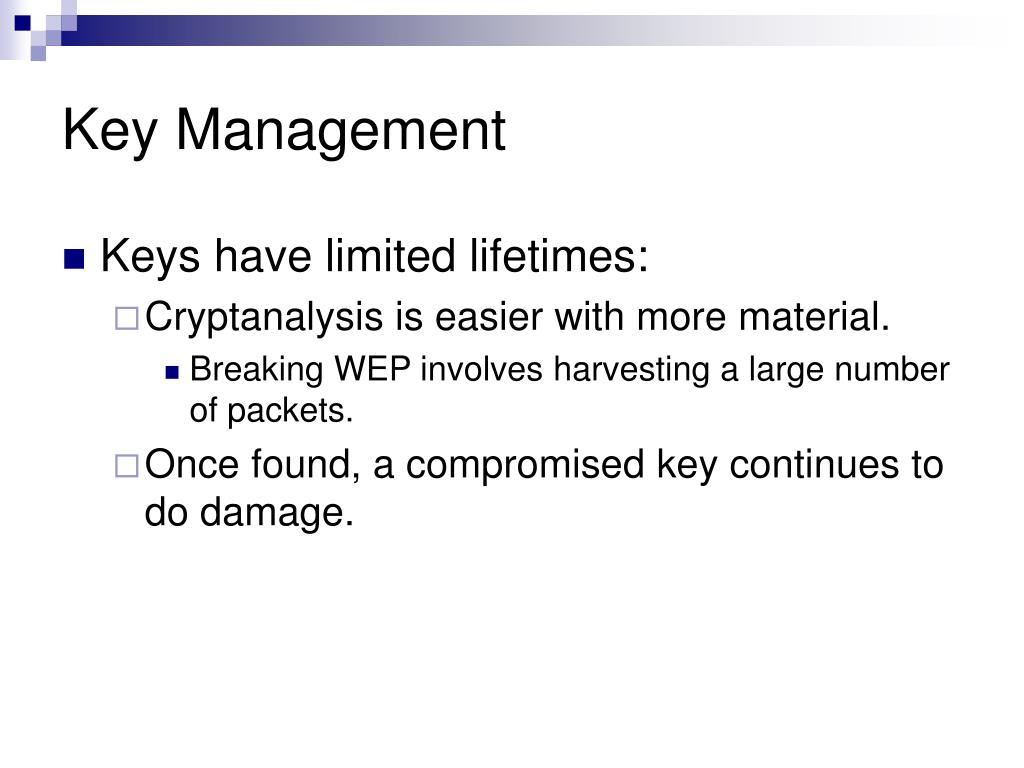 Key Management

Keys have limited lifetimes:

Cryptanalysis is easier with more material.

Breaking WEP involves harvesting a large number of packets.

Once found, a compromised key continues to do damage.